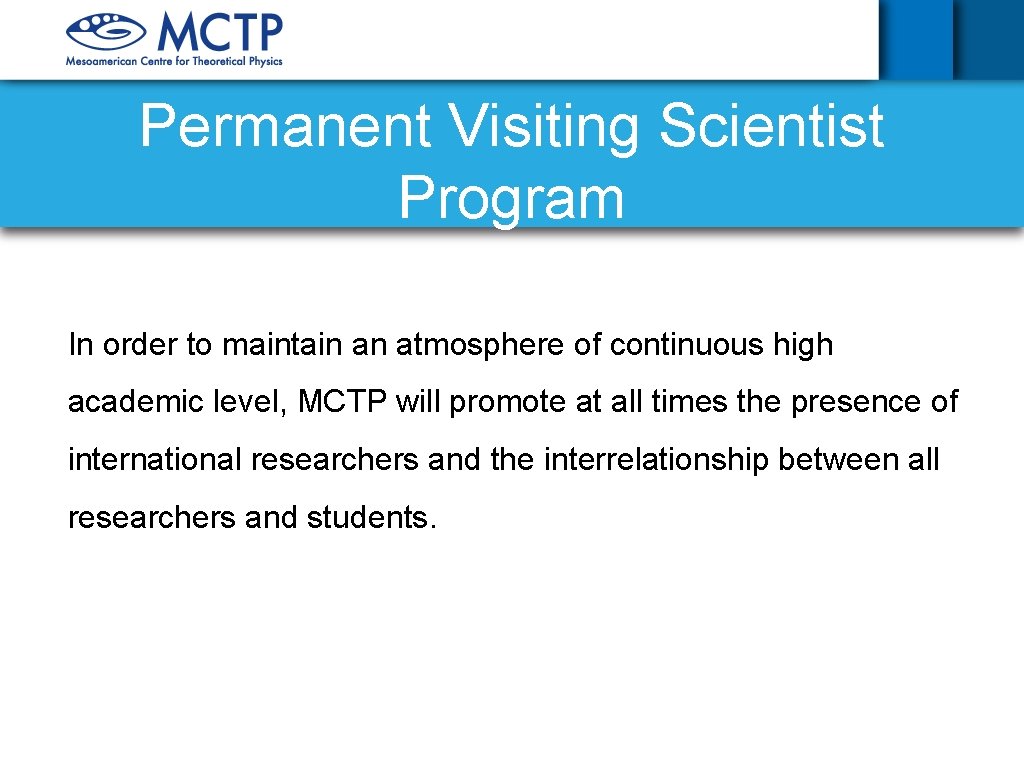 MCTP
Mesoamerican Centre for Theoretical Physics

Permanent Visiting Scientist Program

In order to maintain an atmosphere of continuous high academic level, MCTP will promote at all times the presence of international researchers and the interrelationship between all researchers and students.